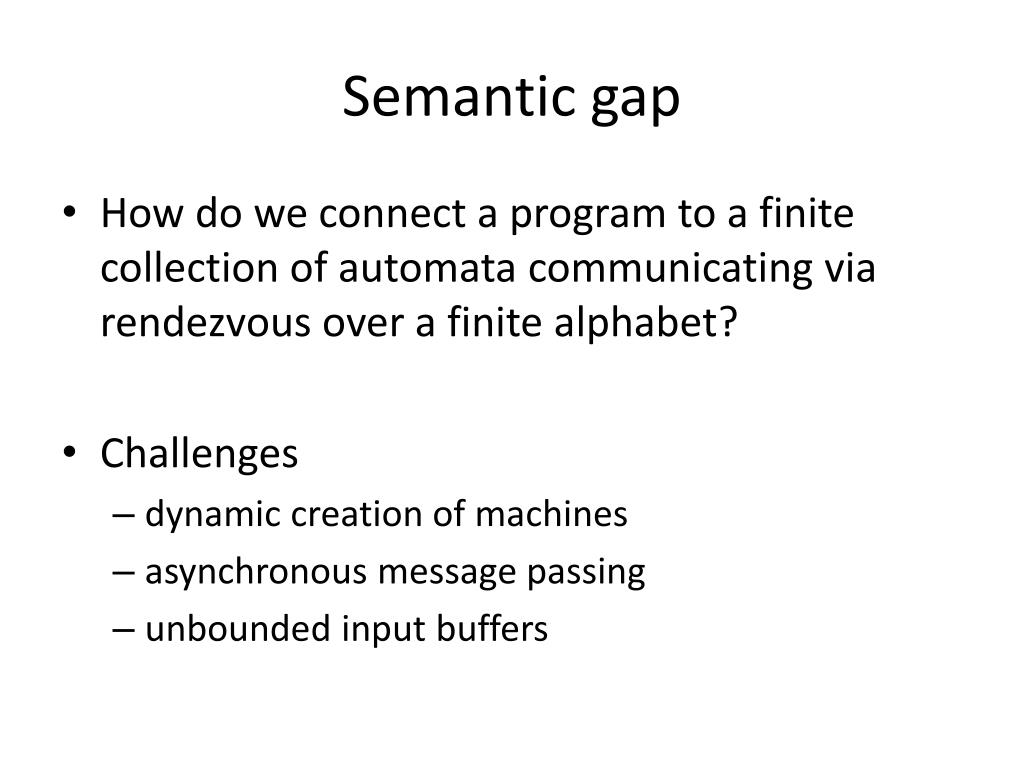 Semantic gap

• How do we connect a program to a finite collection of automata communicating via rendezvous over a finite alphabet?

• Challenges
– dynamic creation of machines
– asynchronous message passing
– unbounded input buffers